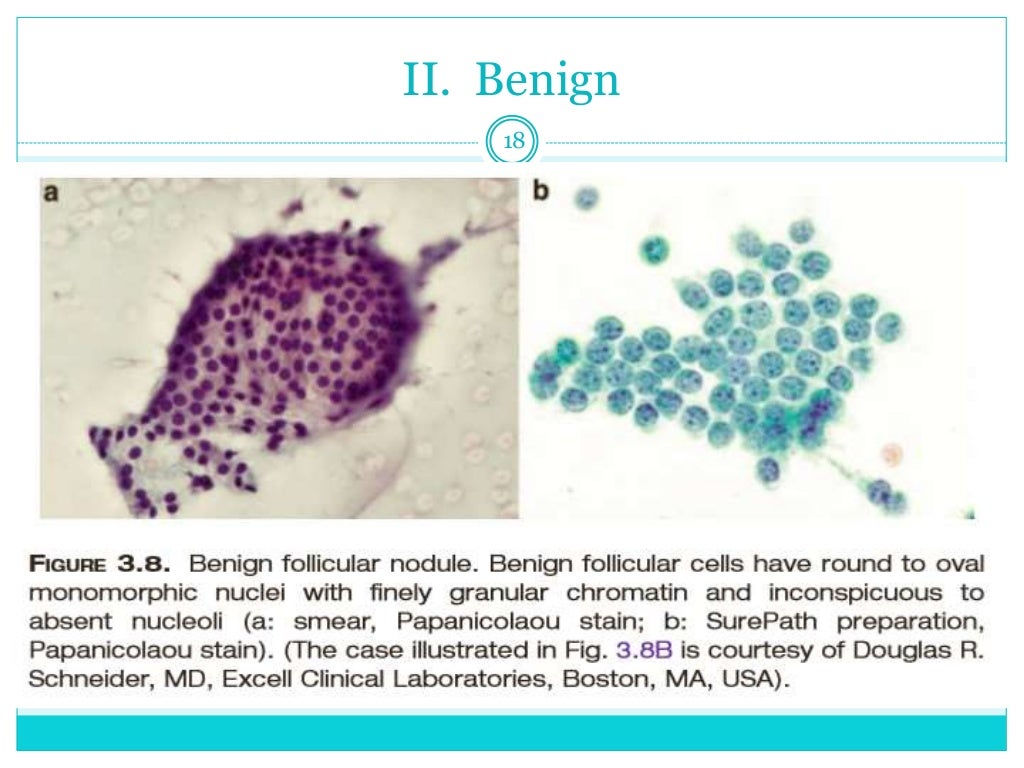 II. Benign

18

a

b

FIGURE 3.8. Benign follicular nodule. Benign follicular cells have round to oval monomorphic nuclei with finely granular chromatin and inconspicuous to absent nucleoli (a: smear, Papanicolaou stain; b: SurePath preparation, Papanicolaou stain). (The case illustrated in Fig. 3.8B is courtesy of Douglas R. Schneider, MD, Excell Clinical Laboratories, Boston, MA, USA).